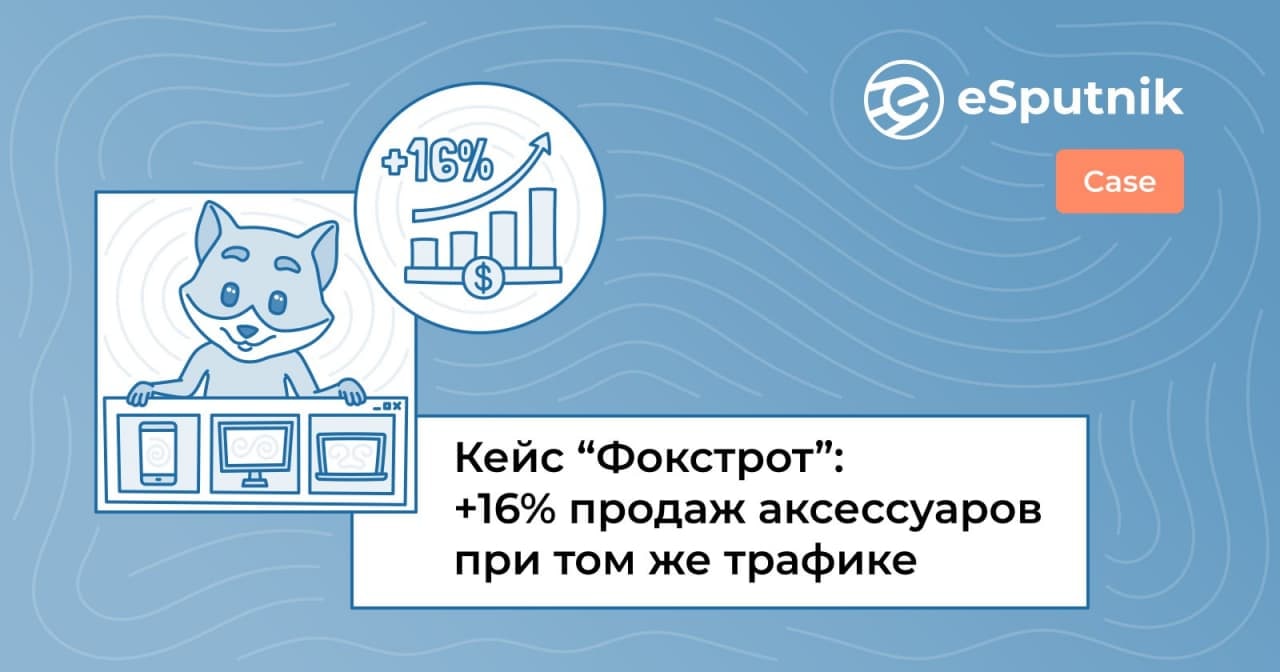 eSputnik

Case

+16%

$

Кейс “Фокстрот”: +16% продаж аксессуаров при том же трафике